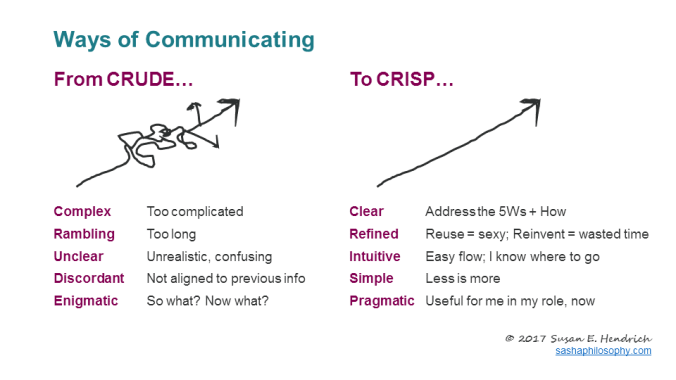 Ways of Communicating

From CRUDE…

| | |
|---|---|
| Complex | Too complicated |
| Rambling | Too long |
| Unclear | Unrealistic, confusing |
| Discordant | Not aligned to previous info |
| Enigmatic | So what? Now what? |

To CRISP…

| | |
|---|---|
| Clear | Address the 5Ws + How |
| Refined | Reuse = sexy; Reinvent = wasted time |
| Intuitive | Easy flow; I know where to go |
| Simple | Less is more |
| Pragmatic | Useful for me in my role, now |

© 2017 Susan E. Hendrich
sashaphilosophy.com